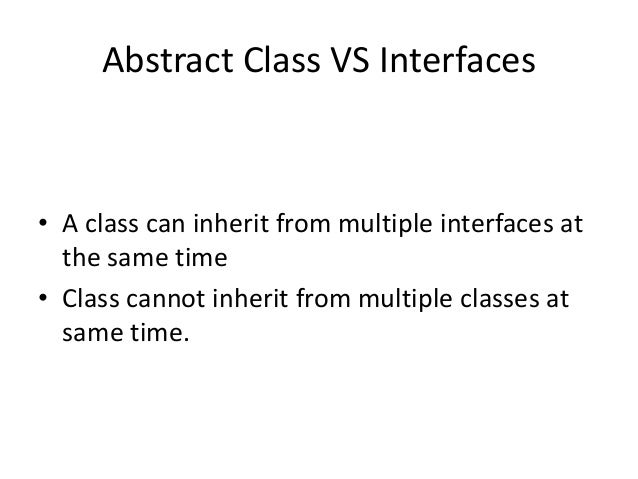 Abstract Class VS Interfaces

• A class can inherit from multiple interfaces at the same time
• Class cannot inherit from multiple classes at same time.